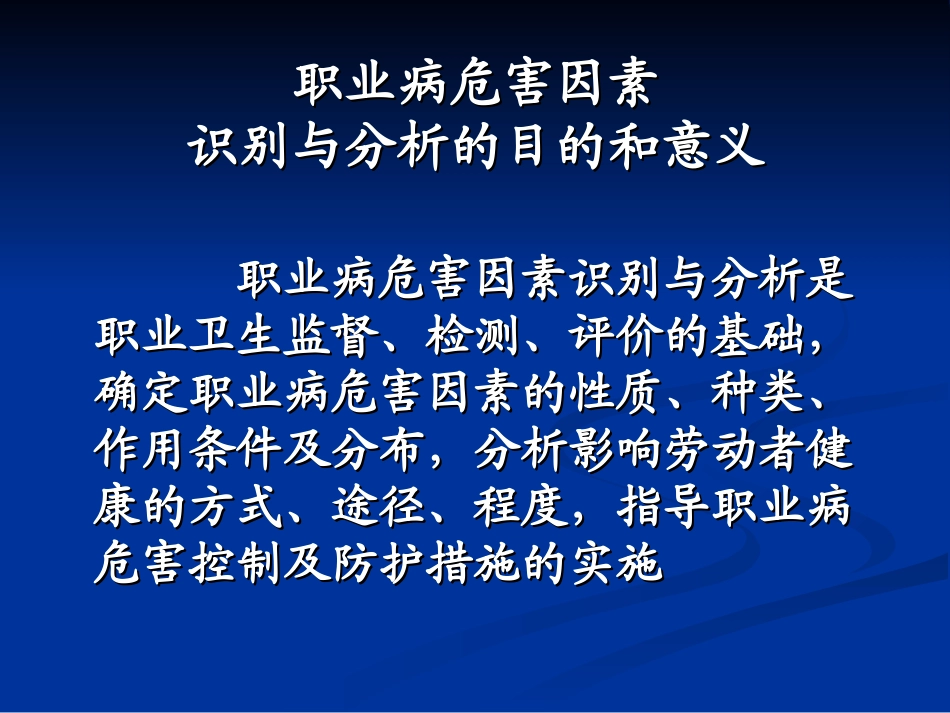 职业病危害因素
识别与分析的目的和意义

职业病危害因素识别与分析是职业卫生监督、检测、评价的基础，确定职业病危害因素的性质、种类、作用条件及分布，分析影响劳动者健康的方式、途径、程度，指导职业病危害控制及防护措施的实施